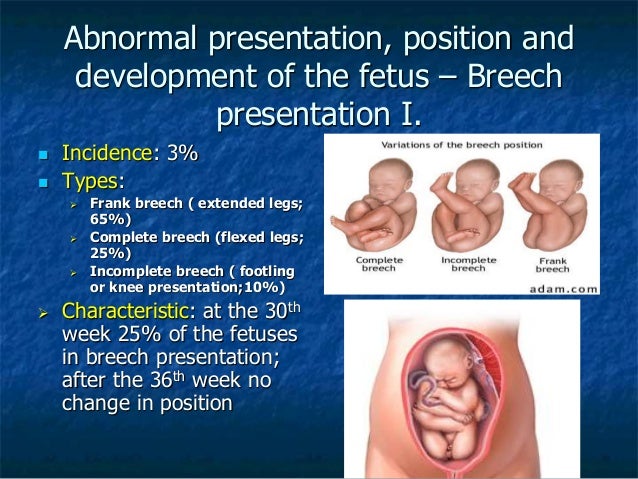 Abnormal presentation, position and development of the fetus – Breech presentation I.

Incidence: 3%

Types:

Frank breech ( extended legs; 65%)

Complete breech (flexed legs; 25%)

Incomplete breech ( footling or knee presentation;10%)

Characteristic: at the 30$^{th}$ week 25% of the fetuses in breech presentation; after the 36$^{th}$ week no change in position

Variations of the breech position

Complete breech

Incomplete breech

Frank breech

adam.com